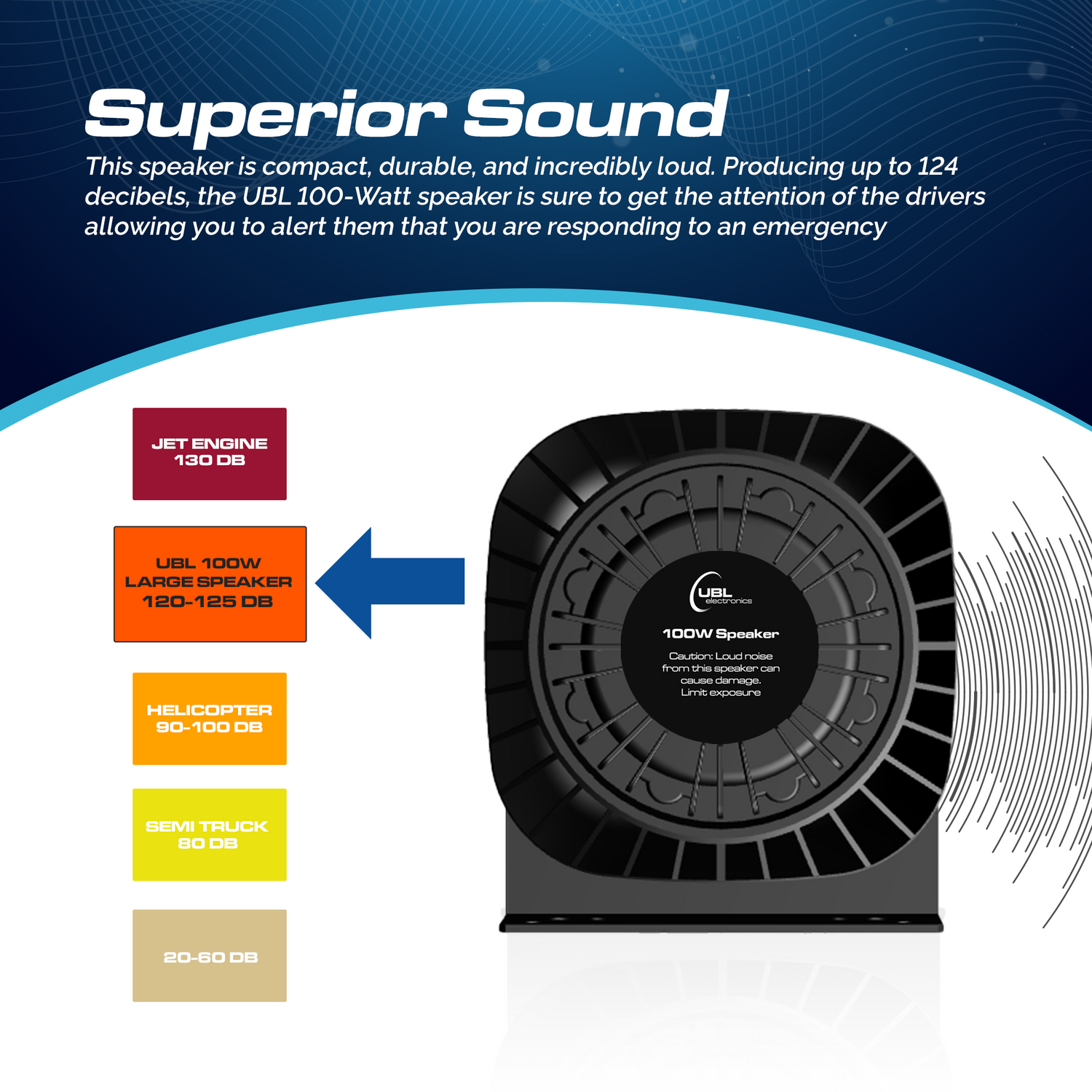 Superior Sound

This speaker is compact, durable, and incredibly loud. Producing up to 124 decibels, the UBL 100-Watt speaker is sure to get the attention of the drivers allowing you to alert them that you are responding to an emergency

JET ENGINE
130 DB

UBL 100W
LARGE SPEAKER
120-125 DB

HELICOPTER
90-100 DB

SEMI TRUCK
80 DB

20-60 DB

UBL electronics

100W Speaker

Caution: Loud noise from this speaker can cause damage. Limit exposure